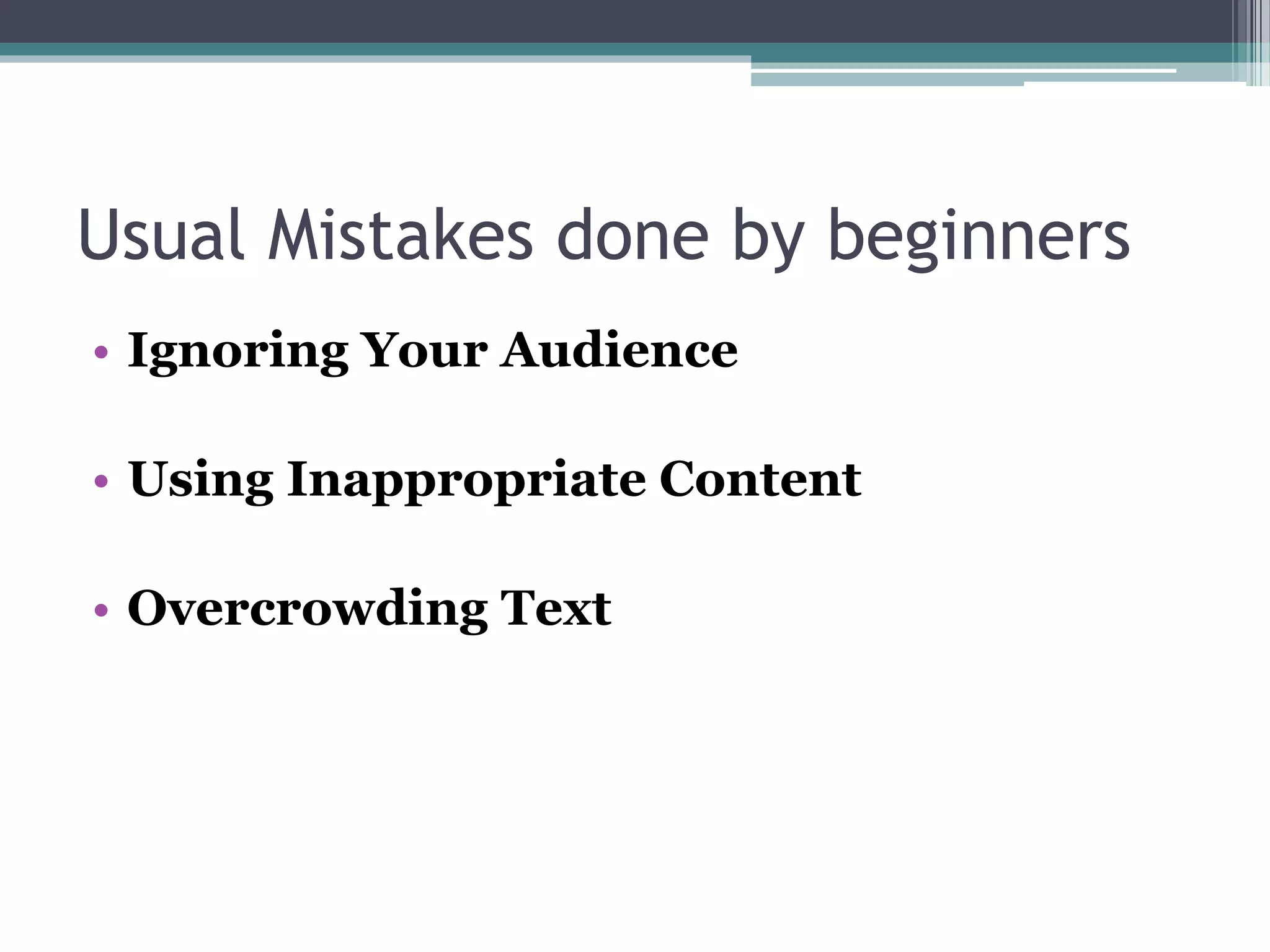 Usual Mistakes done by beginners

• Ignoring Your Audience

• Using Inappropriate Content

• Overcrowding Text